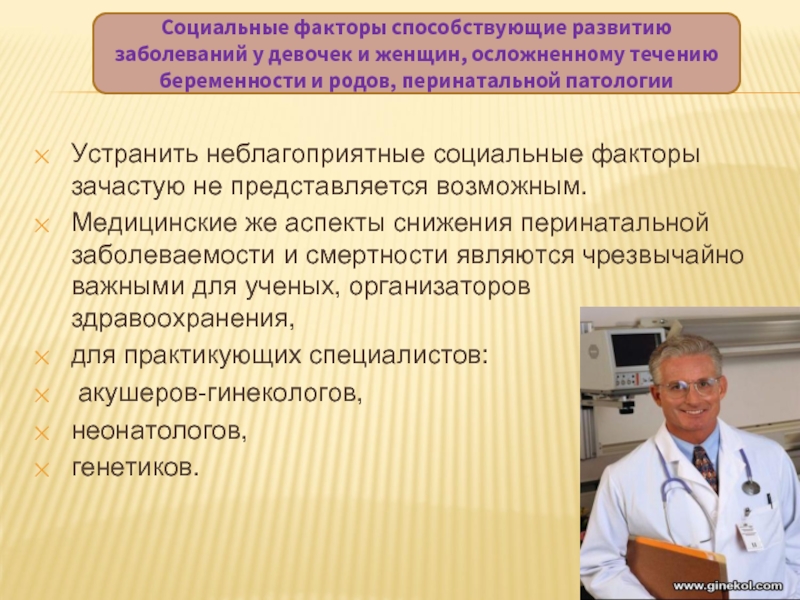 Социальные факторы способствующие развитию заболеваний у девочек и женщин, осложненному течению беременности и родов, перинатальной патологии

Устранить неблагоприятные социальные факторы зачастую не представляется возможным.

Медицинские же аспекты снижения перинатальной заболеваемости и смертности являются чрезвычайно важными для ученых, организаторов здравоохранения,

для практикующих специалистов:

акушеров-гинекологов,

неонатологов,

генетиков.

www.ginekol.com